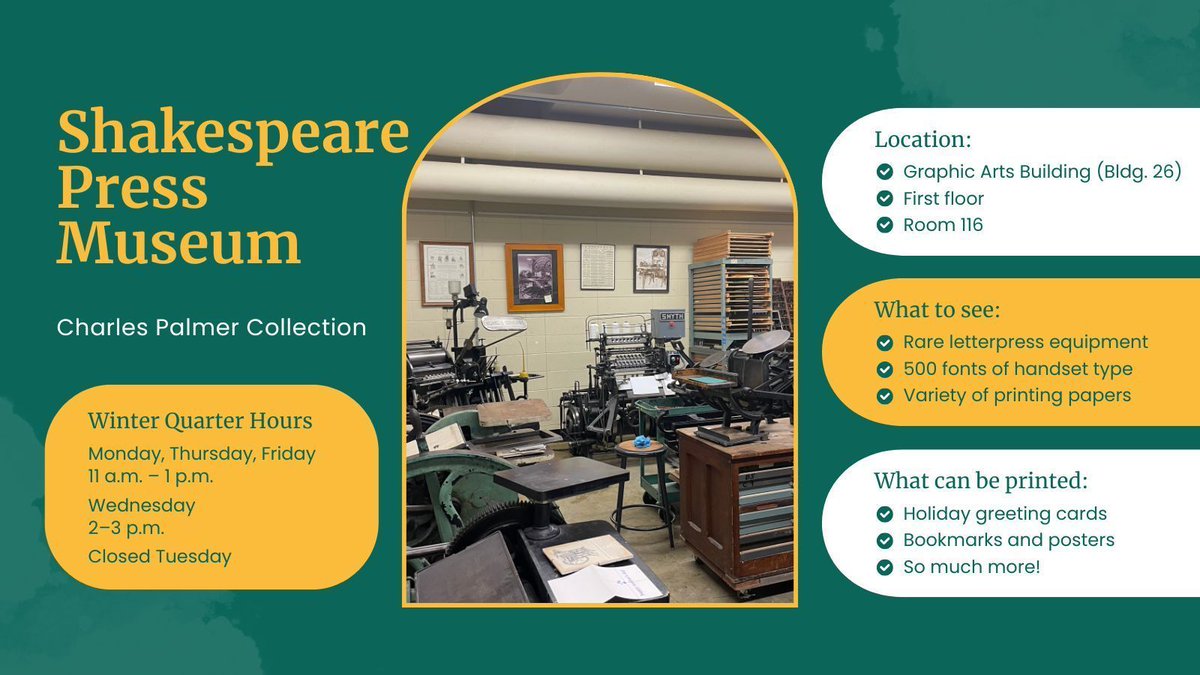 Shakespeare Press Museum

Charles Palmer Collection

Winter Quarter Hours
Monday, Thursday, Friday
11 a.m. – 1 p.m.
Wednesday
2–3 p.m.
Closed Tuesday

SMYTH

Location:
Graphic Arts Building (Bldg. 26)
First floor
Room 116

What to see:
Rare letterpress equipment
500 fonts of handset type
Variety of printing papers

What can be printed:
Holiday greeting cards
Bookmarks and posters
So much more!